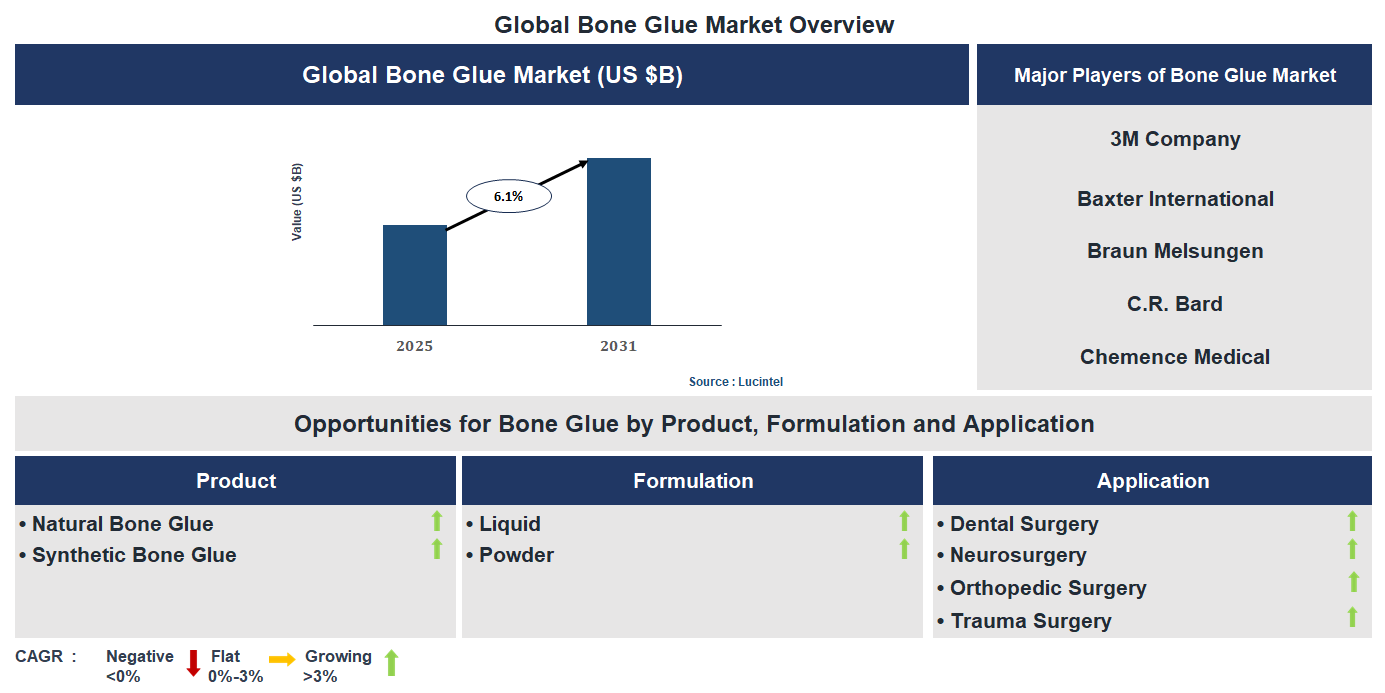 Global Bone Glue Market Overview

Global Bone Glue Market (US $B)

Value (US $B)

6.1%

2025

2031

Source : Lucintel

Major Players of Bone Glue Market

3M Company

Baxter International

Braun Melsungen

C.R. Bard

Chemence Medical

Opportunities for Bone Glue by Product, Formulation and Application

Product

• Natural Bone Glue
• Synthetic Bone Glue

Formulation

• Liquid
• Powder

Application

• Dental Surgery
• Neurosurgery
• Orthopedic Surgery
• Trauma Surgery

CAGR : Negative <0% Flat 0%-3% Growing >3%